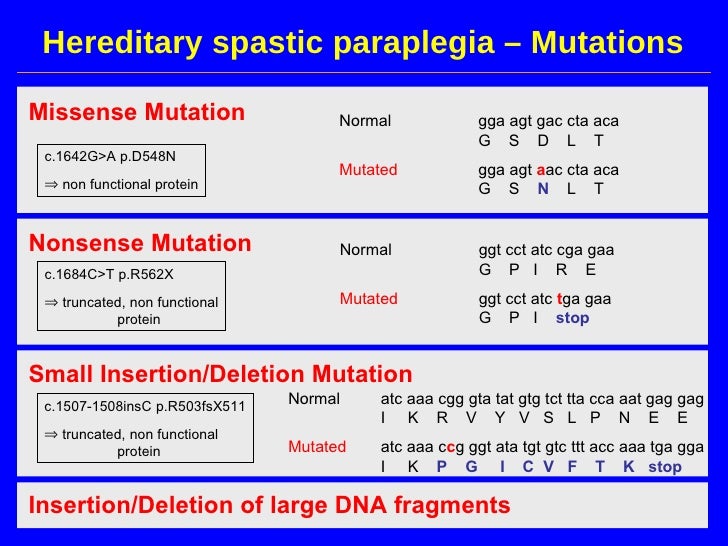 Hereditary spastic paraplegia – Mutations

Missense Mutation

c.1642G>A p.D548N

⇒ non functional protein

Normal
gga agt gac cta aca
G S D L T

Mutated
gga agt aac cta aca
G S N L T

Nonsense Mutation

c.1684C>T p.R562X

⇒ truncated, non functional protein

Normal
ggt cct atc cga gaa
G P I R E

Mutated
ggt cct atc tga gaa
G P I stop

Small Insertion/Deletion Mutation

c.1507-1508insC p.R503fsX511

⇒ truncated, non functional protein

Normal
atc aaa cgg gta tat gtg tct tta cca aat gag gag
I K R V Y V S L P N E E

Mutated
atc aaa ccg ggt ata tgt gtc ttt acc aaa tga gga
I K P G I C V F T K stop

Insertion/Deletion of large DNA fragments